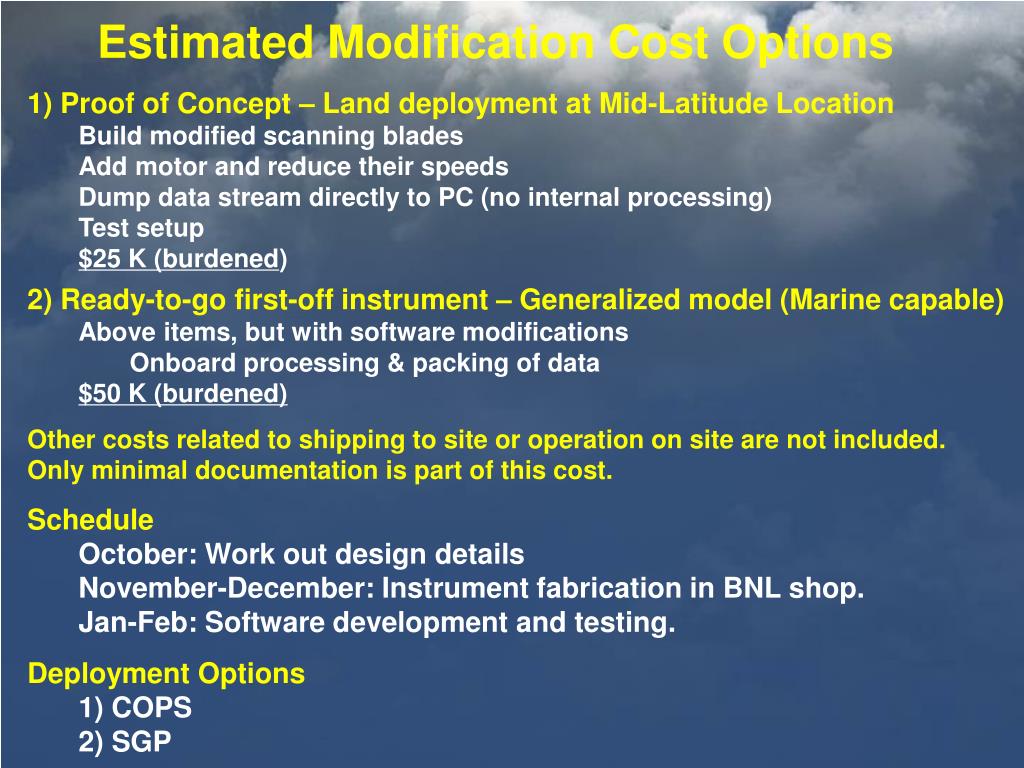 Estimated Modification Cost Options

1) Proof of Concept – Land deployment at Mid-Latitude Location
Build modified scanning blades
Add motor and reduce their speeds
Dump data stream directly to PC (no internal processing)
Test setup
$25 K (burdened)

2) Ready-to-go first-off instrument – Generalized model (Marine capable)
Above items, but with software modifications
Onboard processing & packing of data
$50 K (burdened)

Other costs related to shipping to site or operation on site are not included. Only minimal documentation is part of this cost.

Schedule
October: Work out design details
November-December: Instrument fabrication in BNL shop.
Jan-Feb: Software development and testing.

Deployment Options
1) COPS
2) SGP